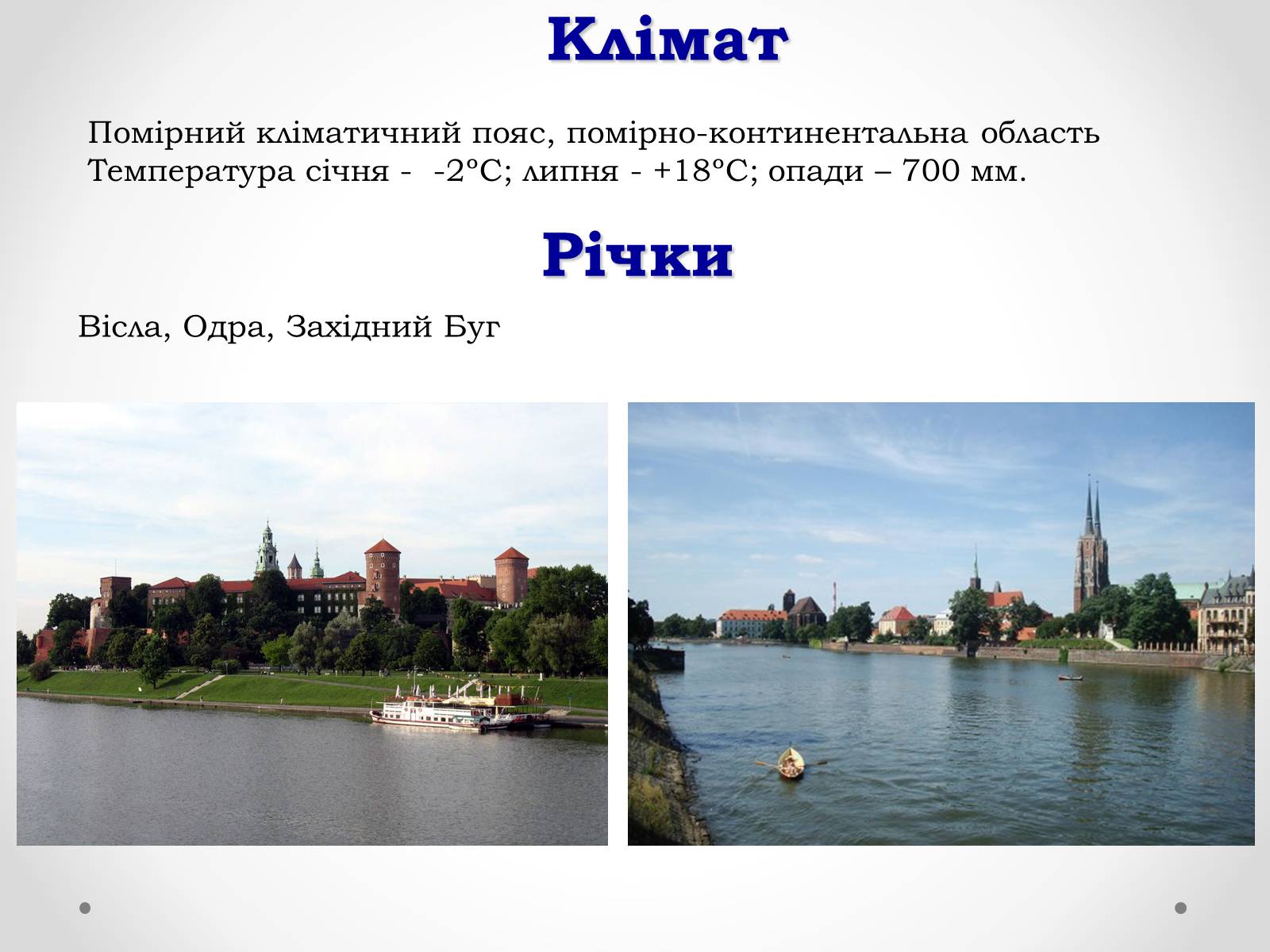 Клімат

Помірний кліматичний пояс, помірно-континентальна область
Температура січня - -2°С; липня - +18°С; опади – 700 мм.

Річки

Вісла, Одра, Західний Буг